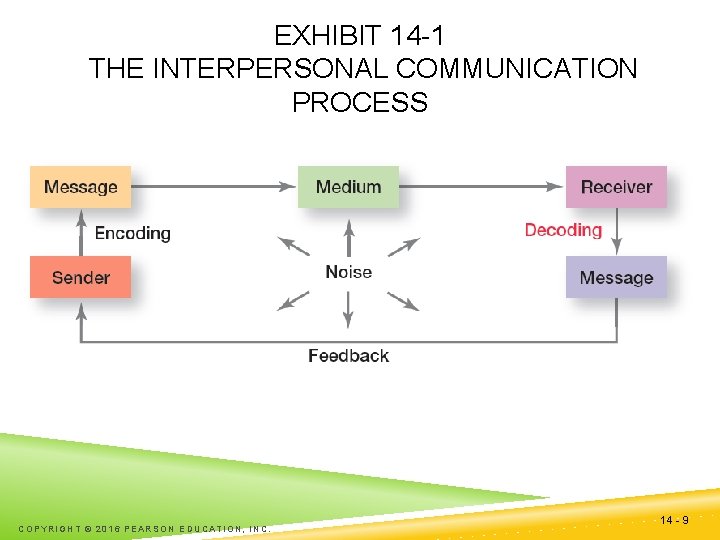 EXHIBIT 14-1
THE INTERPERSONAL COMMUNICATION PROCESS

Message

Medium

Receiver

Encoding

Decoding

Sender

Noise

Message

Feedback

COPYRIGHT © 2016 PEARSON EDUCATION, INC.

14 - 9